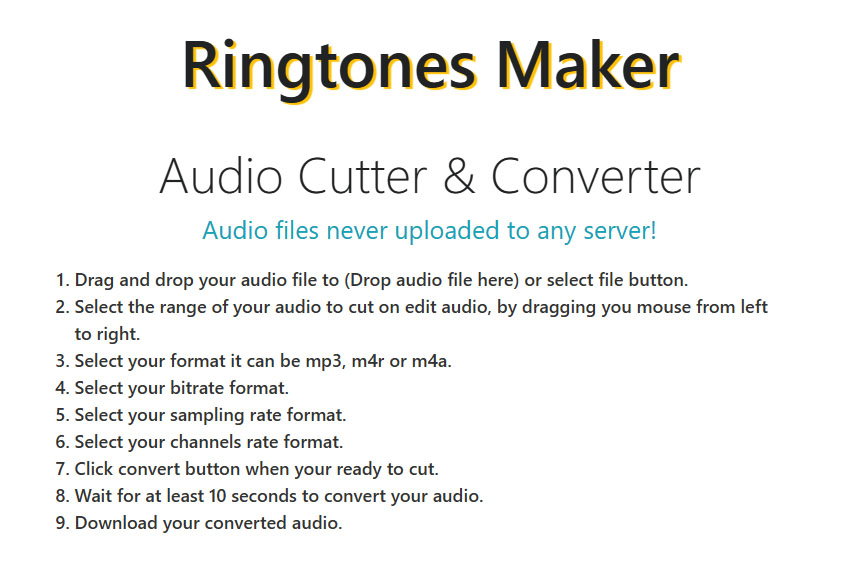 Ringtones Maker

Audio Cutter & Converter

Audio files never uploaded to any server!

1. Drag and drop your audio file to (Drop audio file here) or select file button.
2. Select the range of your audio to cut on edit audio, by dragging you mouse from left to right.
3. Select your format it can be mp3, m4r or m4a.
4. Select your bitrate format.
5. Select your sampling rate format.
6. Select your channels rate format.
7. Click convert button when your ready to cut.
8. Wait for at least 10 seconds to convert your audio.
9. Download your converted audio.